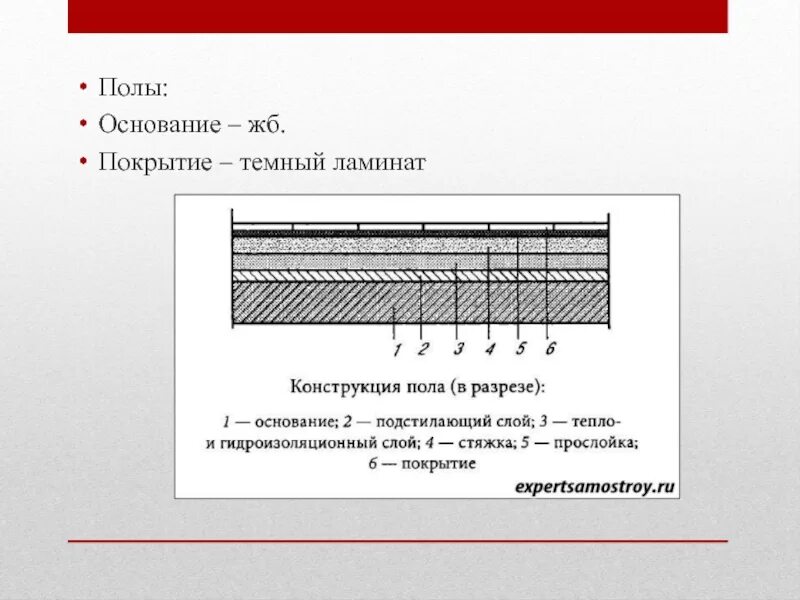 • Полы:
• Основание – жб.
• Покрытие – темный ламинат

1 2 3 4 5 6

Конструкция пола (в разрезе):

1 — основание; 2 — подстилающий слой; 3 — тепло- и гидроизоляционный слой; 4 — стяжка; 5 — прослойка; 6 — покрытие

expertsamostroy.ru